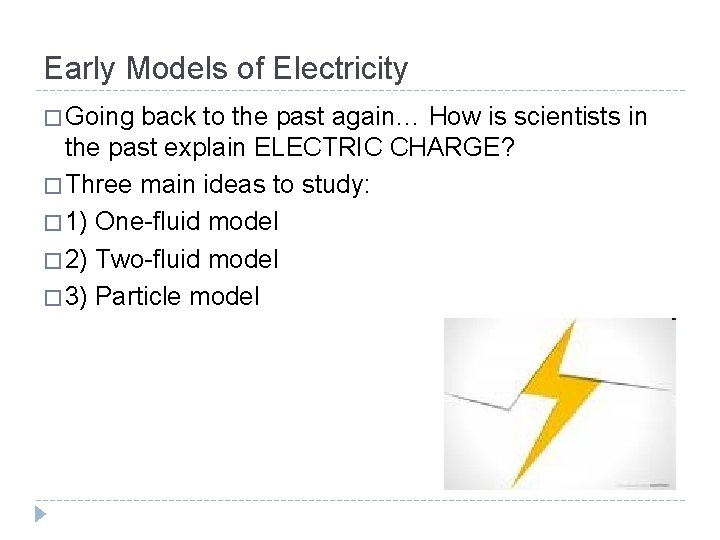 Early Models of Electricity

□ Going back to the past again… How is scientists in the past explain ELECTRIC CHARGE?

□ Three main ideas to study:

□ 1) One-fluid model

□ 2) Two-fluid model

□ 3) Particle model